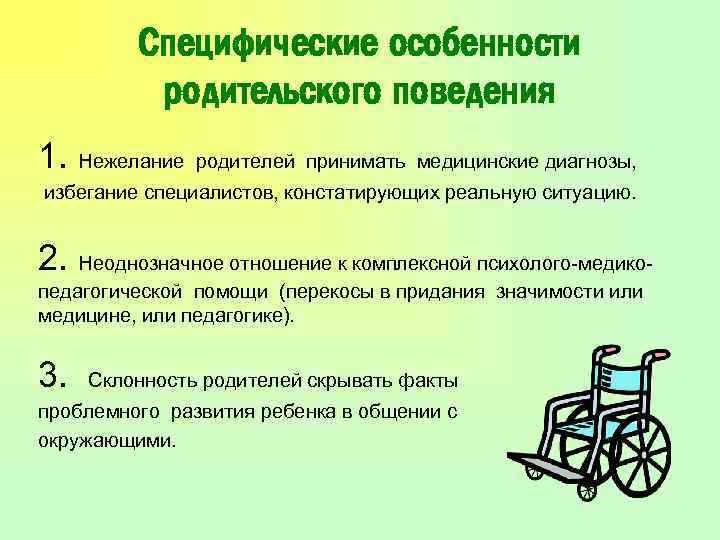 Специфические особенности родительского поведения

1. Нежелание родителей принимать медицинские диагнозы, избегание специалистов, констатирующих реальную ситуацию.

2. Неоднозначное отношение к комплексной психолого-медико-педагогической помощи (перекосы в придания значимости или медицине, или педагогике).

3. Склонность родителей скрывать факты проблемного развития ребенка в общении с окружающими.